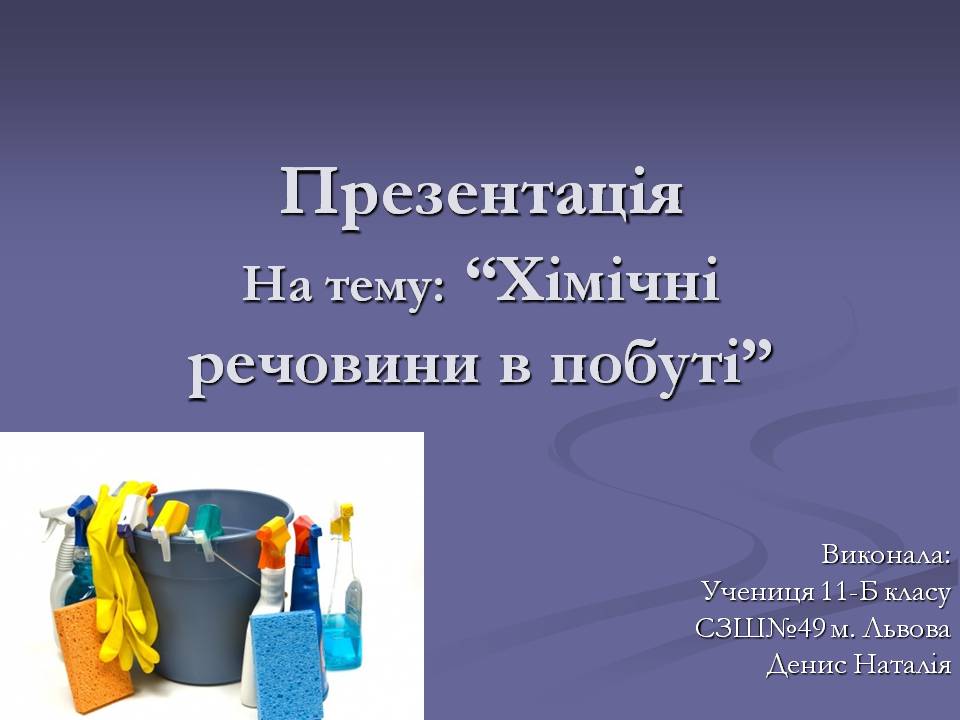 Презентація
На тему: “Хімічні речовини в побуті”

Виконала:
Учениця 11-Б класу
СЗШ№49 м. Львова
Денис Наталія